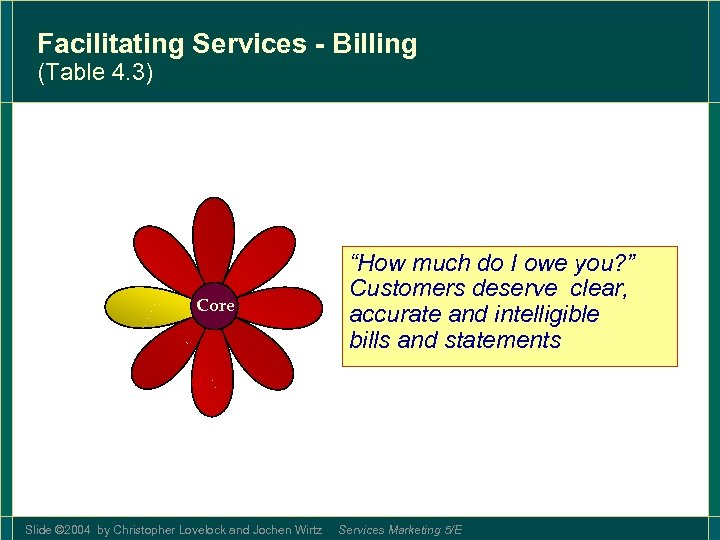 Facilitating Services - Billing
(Table 4.3)

Core

"How much do I owe you?" Customers deserve clear, accurate and intelligible bills and statements

Slide ©2004 by Christopher Lovelock and Jochen Wirtz Services Marketing 5/E